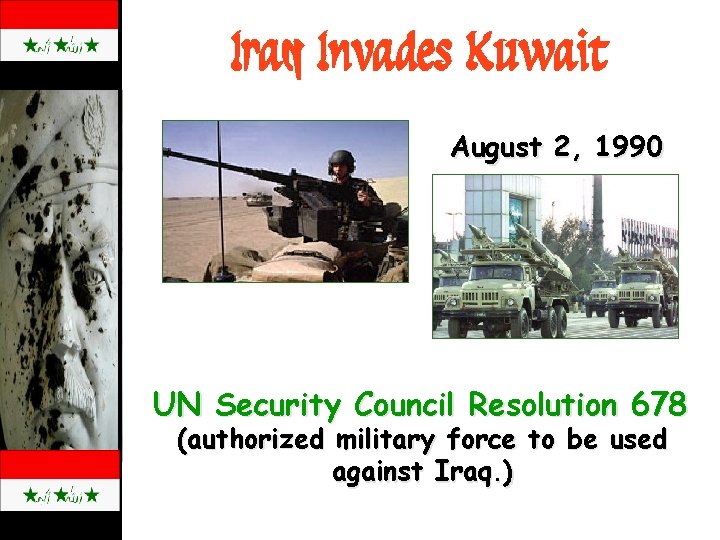 الله أكبر

Iraq Invades Kuwait

August 2, 1990

UN Security Council Resolution 678
(authorized military force to be used against Iraq.)

الله أكبر